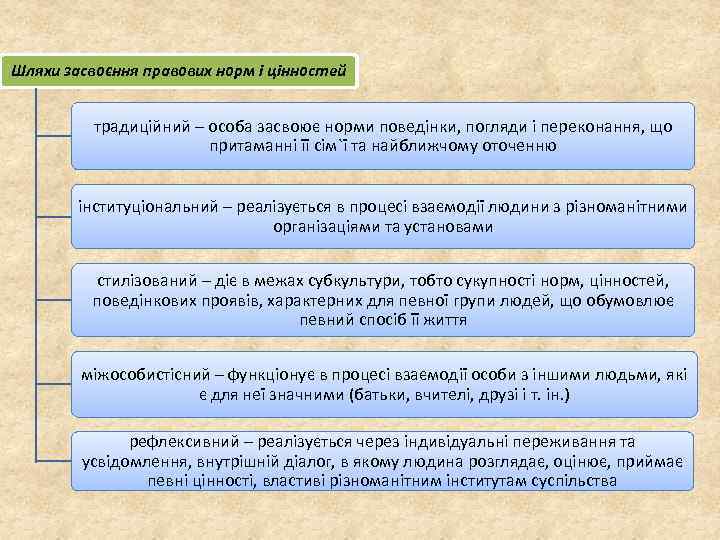 Шляхи засвоєння правових норм і цінностей

традиційний – особа засвоює норми поведінки, погляди і переконання, що притаманні її сім`ї та найближчому оточенню

інституціональний – реалізується в процесі взаємодії людини з різноманітними організаціями та установами

стилізований – діє в межах субкультури, тобто сукупності норм, цінностей, поведінкових проявів, характерних для певної групи людей, що обумовлює певний спосіб її життя

міжособистісний – функціонує в процесі взаємодії особи з іншими людьми, які є для неї значними (батьки, вчителі, друзі і т. ін.)

рефлексивний – реалізується через індивідуальні переживання та усвідомлення, внутрішній діалог, в якому людина розглядає, оцінює, приймає певні цінності, властиві різноманітним інститутам суспільства